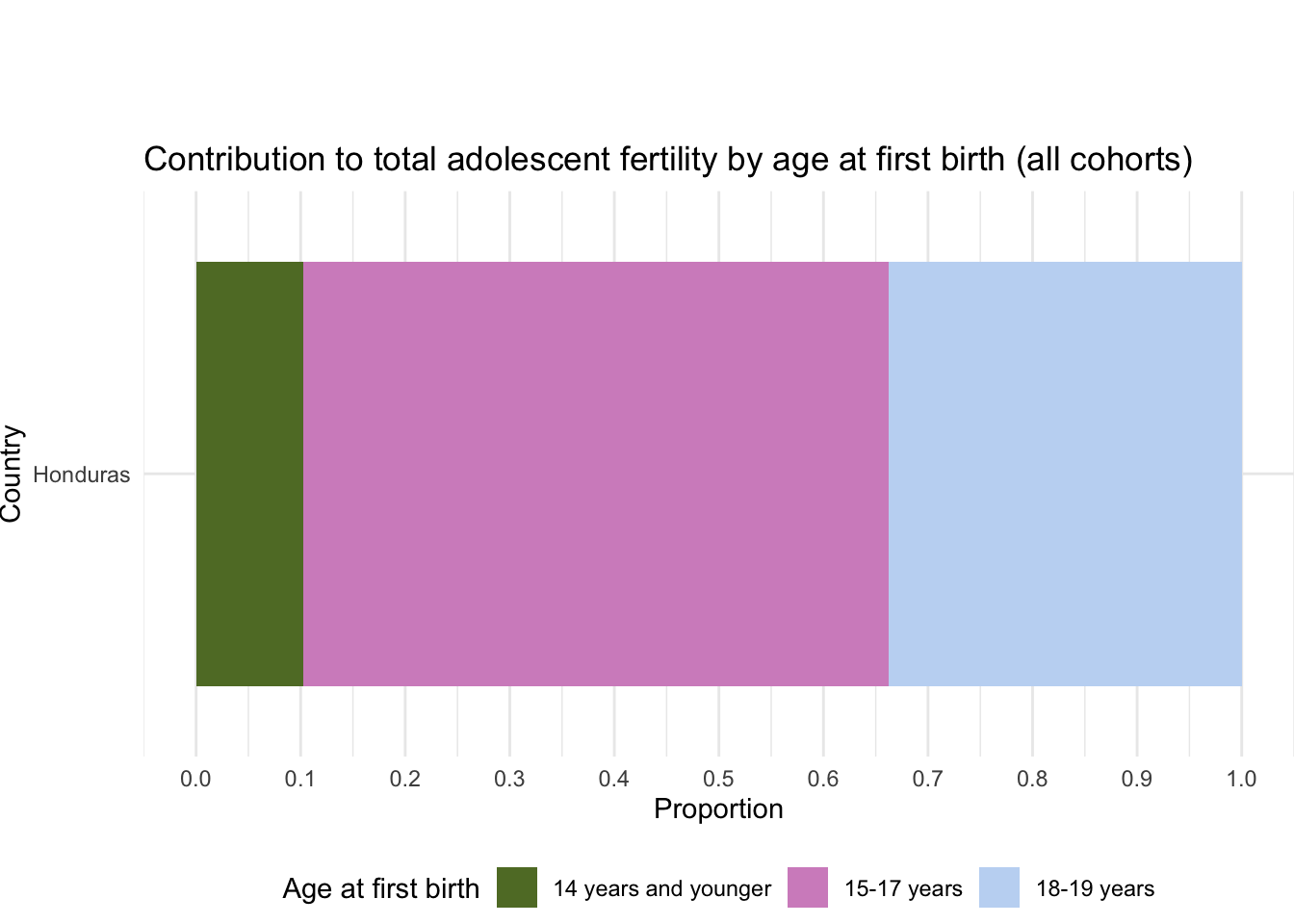 Contribution to total adolescent fertility by age at first birth (all cohorts)

Country

Honduras

0.0 0.1 0.2 0.3 0.4 0.5 0.6 0.7 0.8 0.9 1.0

Proportion

Age at first birth 14 years and younger 15-17 years 18-19 years